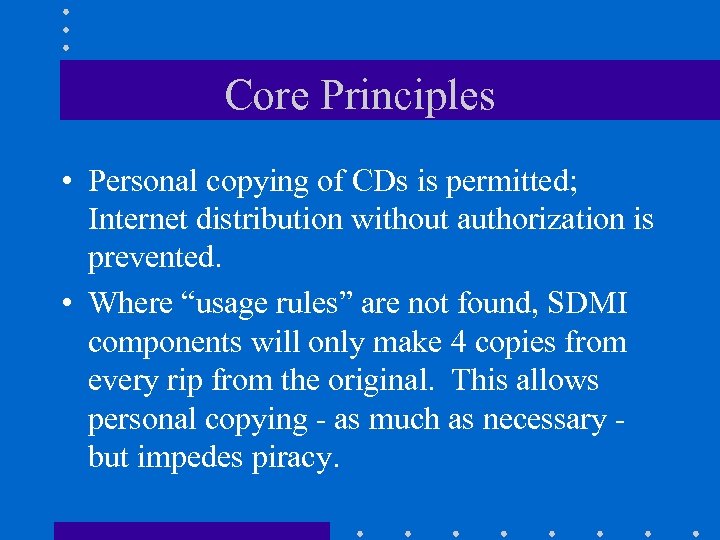 Core Principles

• Personal copying of CDs is permitted; Internet distribution without authorization is prevented.

• Where “usage rules” are not found, SDMI components will only make 4 copies from every rip from the original. This allows personal copying - as much as necessary - but impedes piracy.